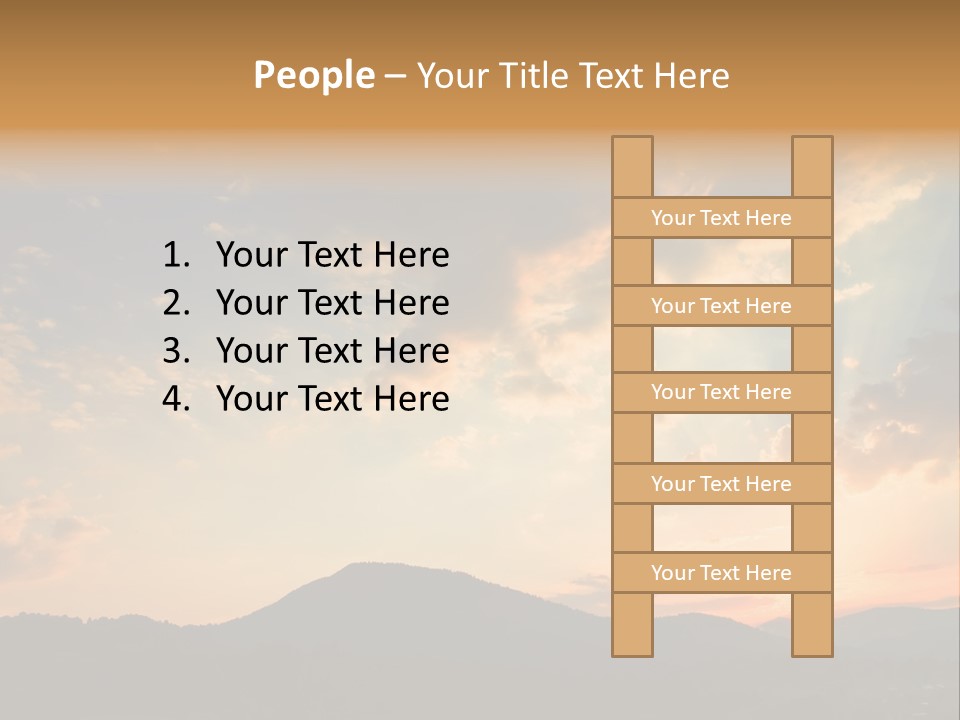 People – Your Title Text Here

1. Your Text Here
2. Your Text Here
3. Your Text Here
4. Your Text Here

Your Text Here

Your Text Here

Your Text Here

Your Text Here

Your Text Here